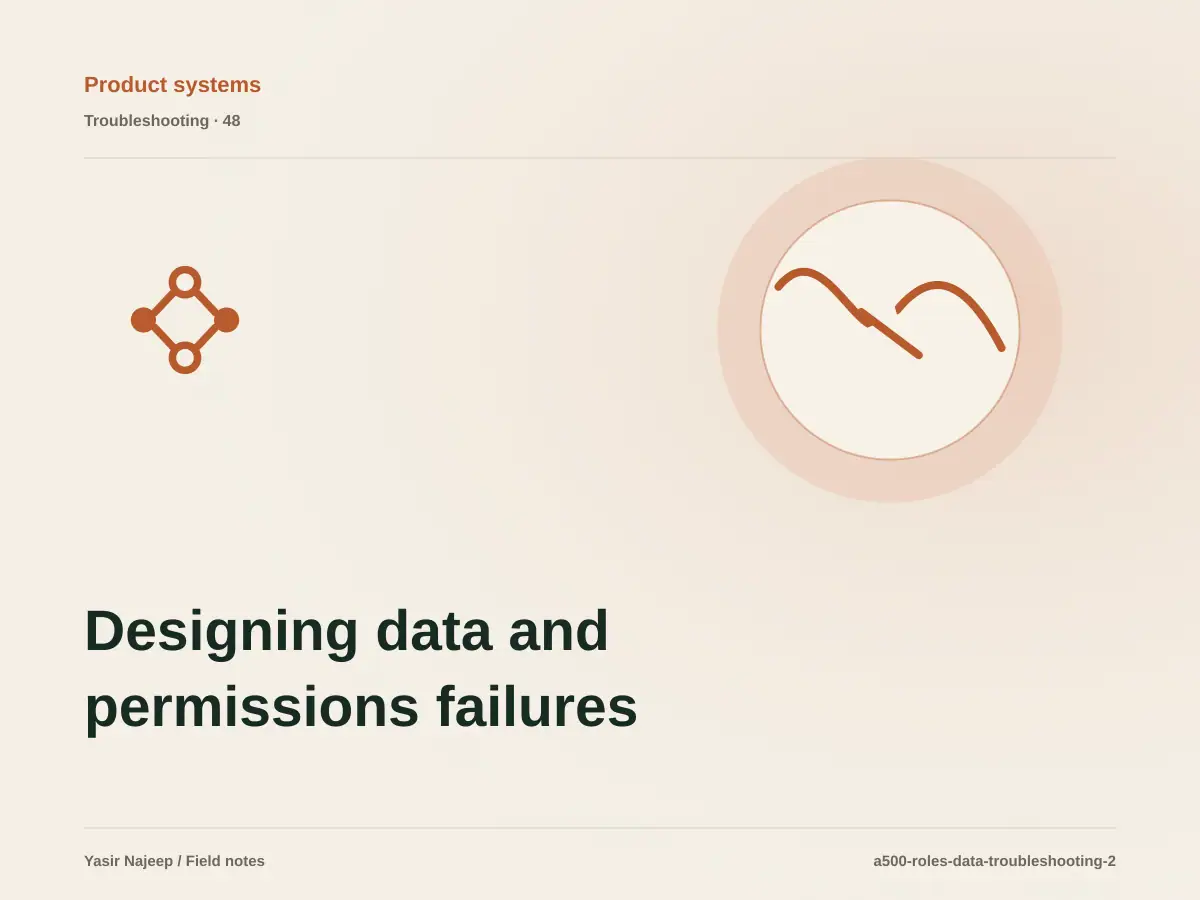 Product systems

Troubleshooting · 48

Designing data and permissions failures

Yasir Najeep / Field notes

a500-roles-data-troubleshooting-2